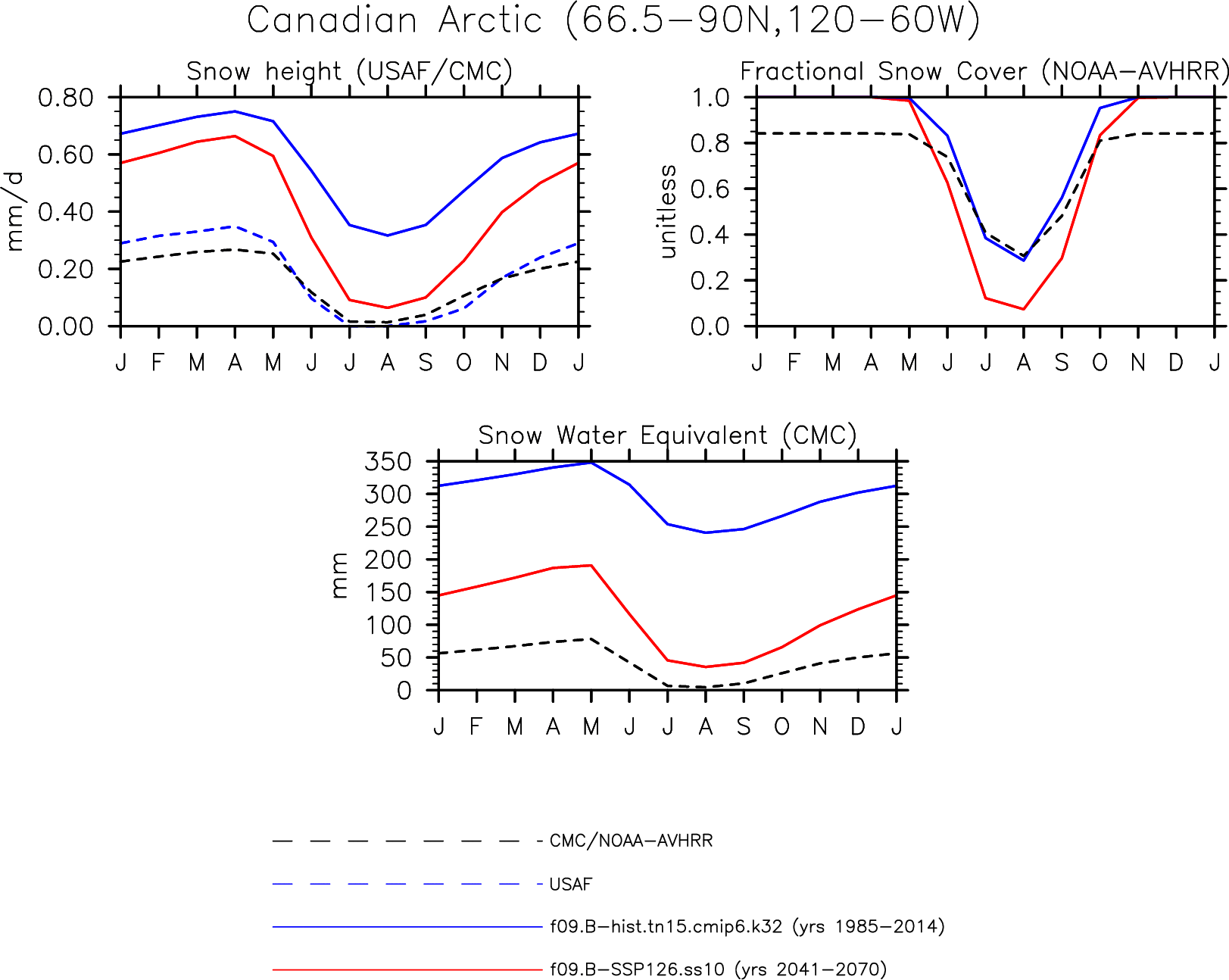 Canadian Arctic (66.5−90N,120−60W)

Snow height (USAF/CMC)

mm/d

0.80
0.60
0.40
0.20
0.00

J F M A M J J A S O N D J

Fractional Snow Cover (NOAA−AVHRR)

unitless

1.0
0.8
0.6
0.4
0.2
0.0

J F M A M J J A S O N D J

Snow Water Equivalent (CMC)

mm

350
300
250
200
150
100
50
0

J F M A M J J A S O N D J

CMC/NOAA−AVHRR

USAF

f09.B−hist.tn15.cmip6.k32 (yrs 1985−2014)

f09.B−SSP126.ss10 (yrs 2041−2070)